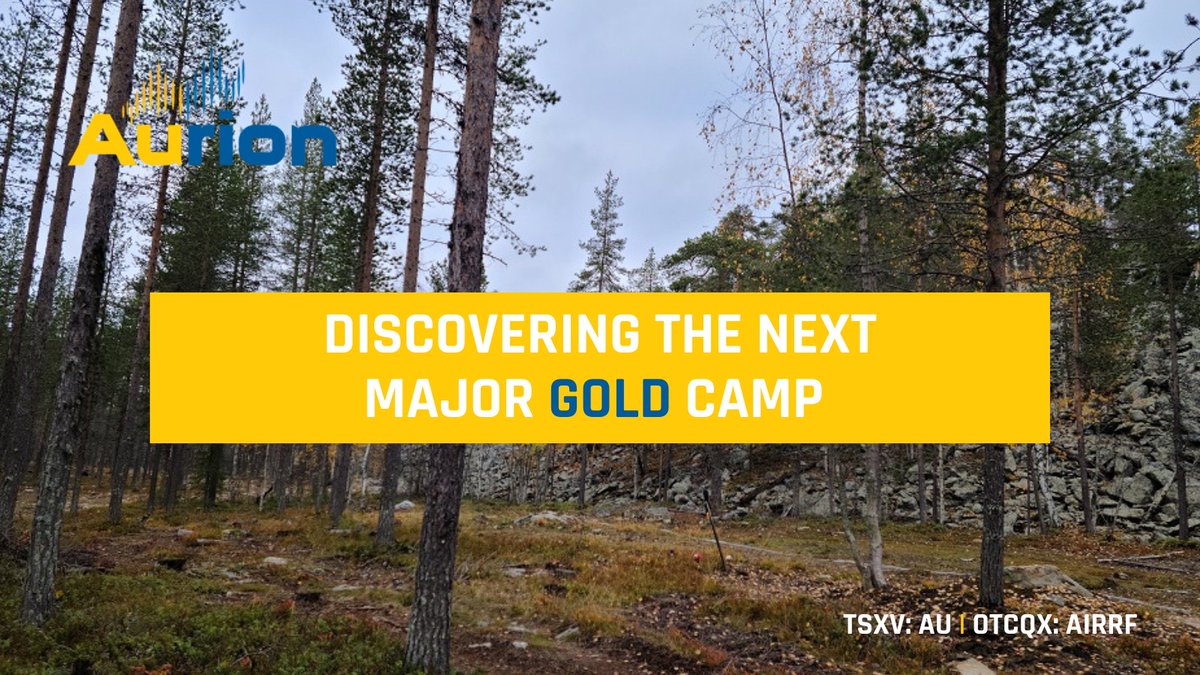 Aurion

DISCOVERING THE NEXT MAJOR GOLD CAMP

TSXV: AU | OTCQX: AIRRF